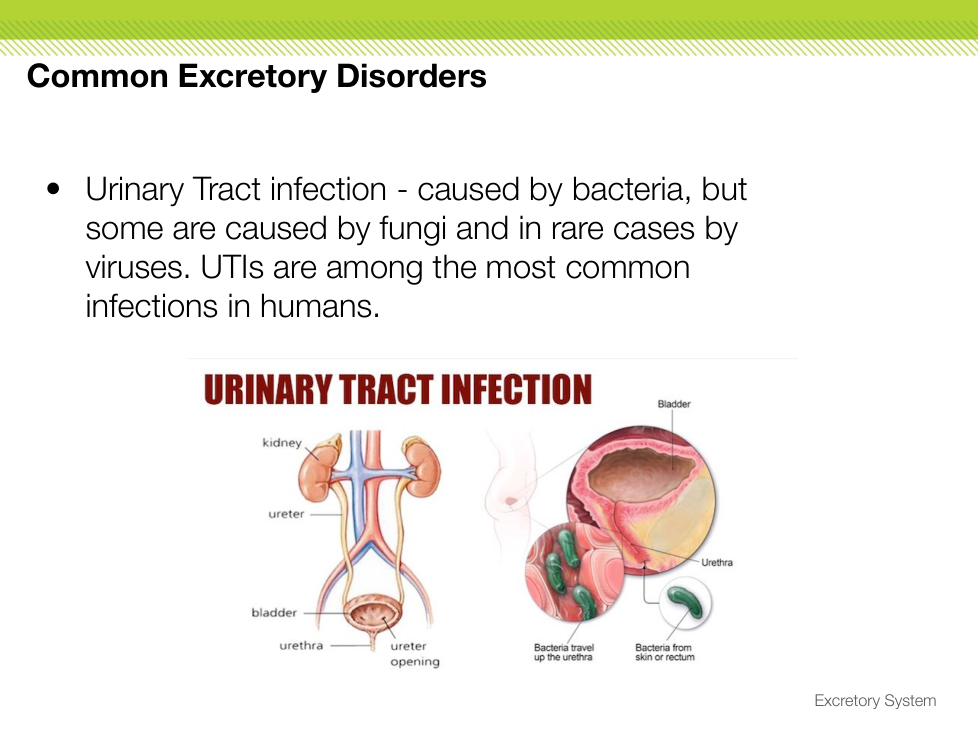 Common Excretory Disorders

• Urinary Tract infection - caused by bacteria, but some are caused by fungi and in rare cases by viruses. UTIs are among the most common infections in humans.

URINARY TRACT INFECTION

kidney
ureter
bladder
urethra
ureter opening

Bladder
Urethra
Bacteria travel up the urethra
Bacteria from skin or rectum

Excretory System